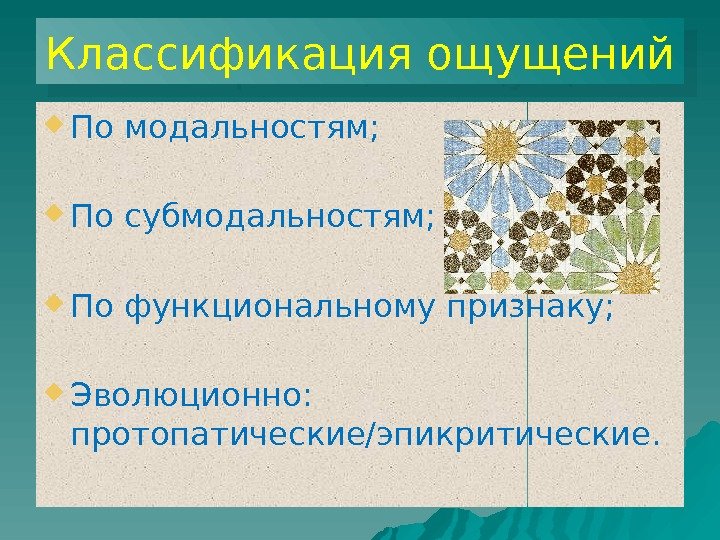 Классификация ощущений

По модальностям;

По субмодальностям;

По функциональному признаку;

Эволюционно: протопатические/эпикритические.